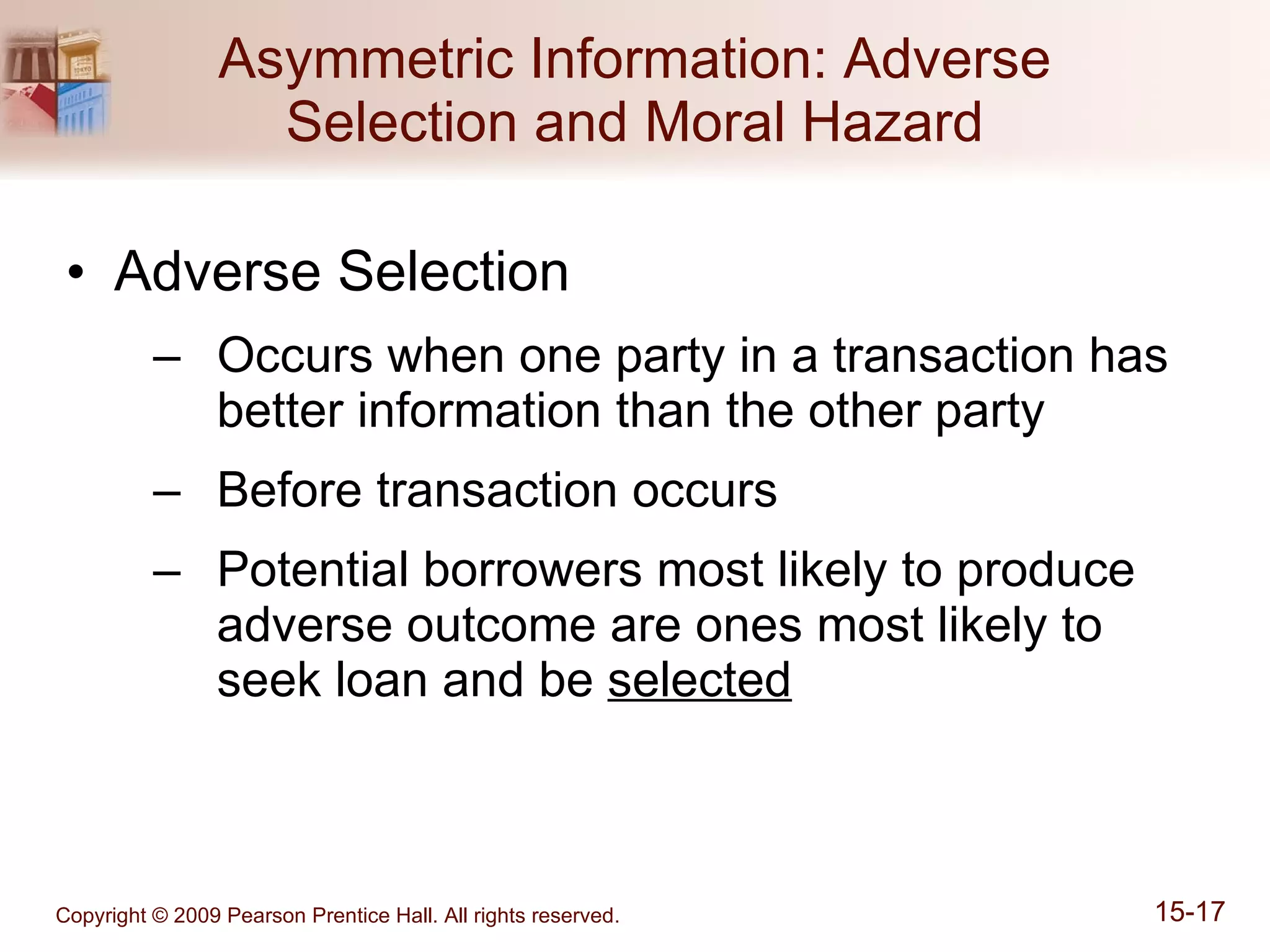 Asymmetric Information: Adverse Selection and Moral Hazard

• Adverse Selection

– Occurs when one party in a transaction has better information than the other party

– Before transaction occurs

– Potential borrowers most likely to produce adverse outcome are ones most likely to seek loan and be selected

Copyright © 2009 Pearson Prentice Hall. All rights reserved.

15-17